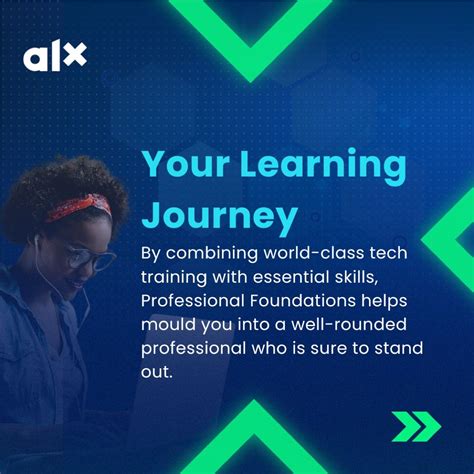 alx

Your Learning Journey

By combining world-class tech training with essential skills, Professional Foundations helps mould you into a well-rounded professional who is sure to stand out.